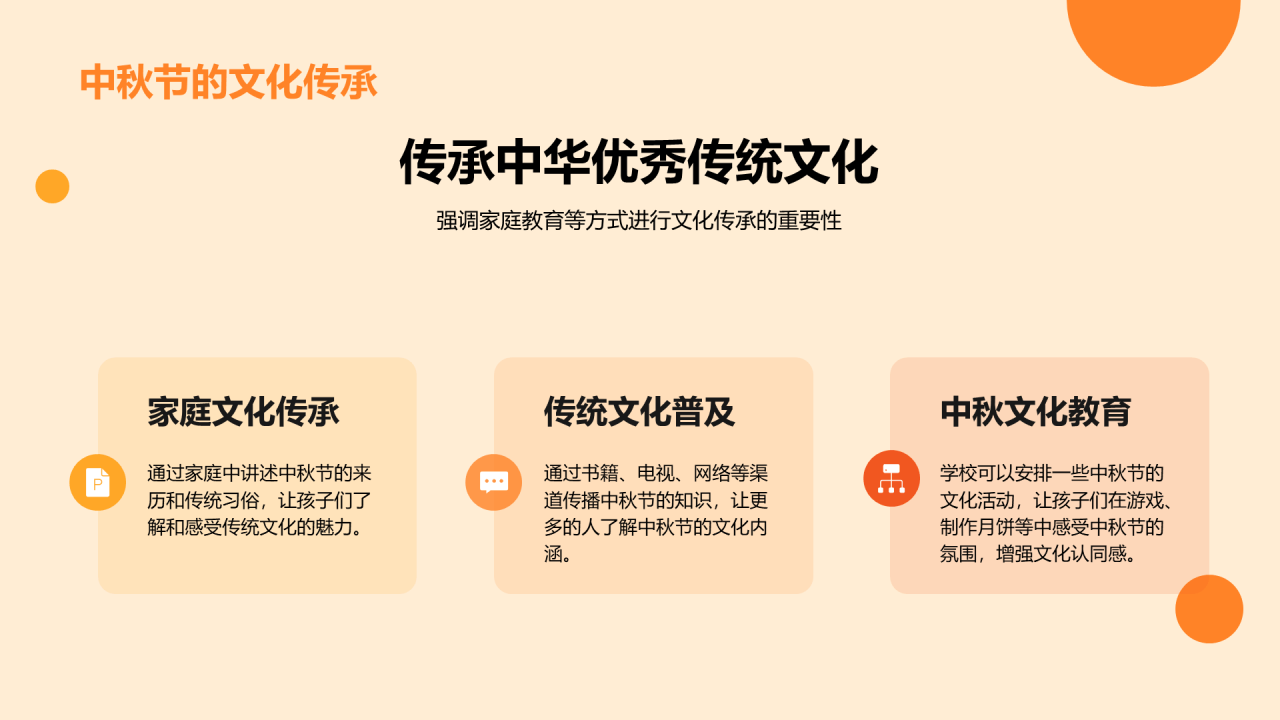 中秋节的文化传承

传承中华优秀传统文化

强调家庭教育等方式进行文化传承的重要性

家庭文化传承

通过家庭中讲述中秋节的来历和传统习俗，让孩子们了解和感受传统文化的魅力。

传统文化普及

通过书籍、电视、网络等渠道传播中秋节的知识，让更多的人了解中秋节的文化内涵。

中秋文化教育

学校可以安排一些中秋节的文化活动，让孩子们在游戏、制作月饼等中感受中秋节的氛围，增强文化认同感。